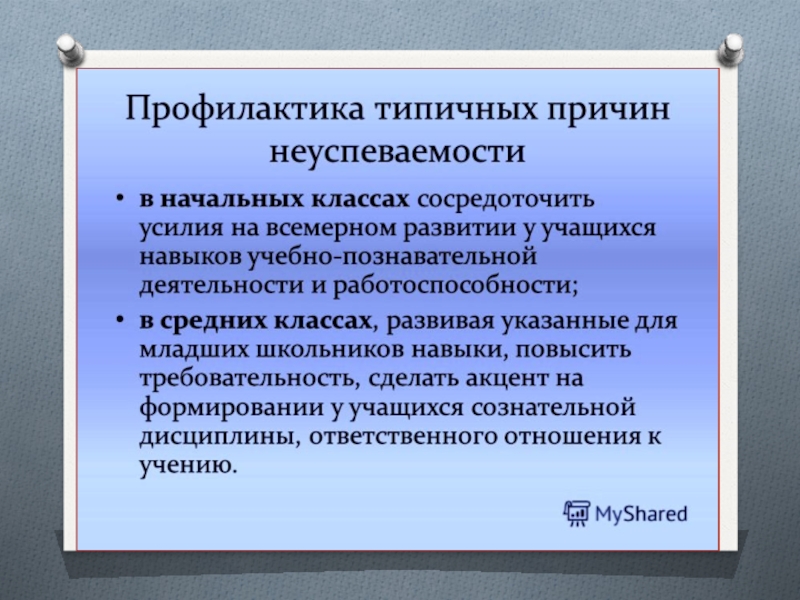 Профилактика типичных причин неуспеваемости

• в начальных классах сосредоточить усилия на всемерном развитии у учащихся навыков учебно-познавательной деятельности и работоспособности;

• в средних классах, развивая указанные для младших школьников навыки, повысить требовательность, сделать акцент на формировании у учащихся сознательной дисциплины, ответственного отношения к учению.

MyShared